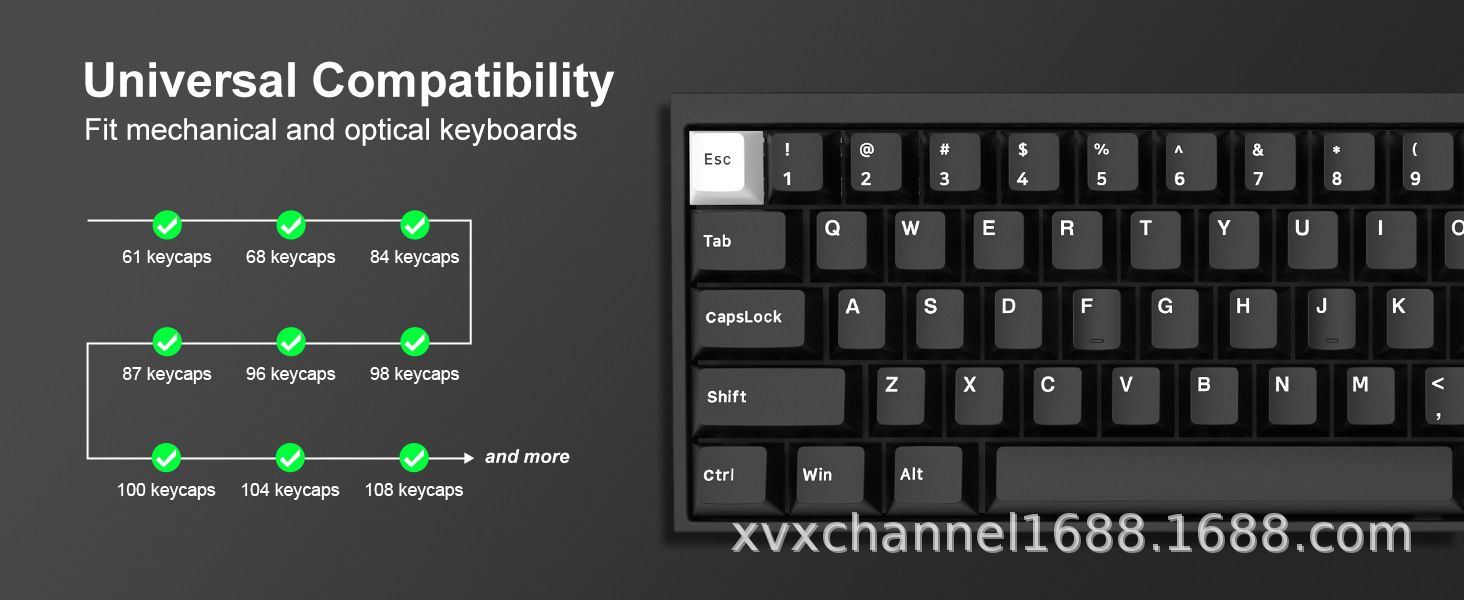 Universal Compatibility
Fit mechanical and optical keyboards

61 keycaps
68 keycaps
84 keycaps
87 keycaps
96 keycaps
98 keycaps
100 keycaps
104 keycaps
108 keycaps
and more

Esc ! 1 @ 2 # 3 $ 4 % 5 ^ 6 & 7 * 8 ( 9
Tab Q W E R T Y U I O
CapsLock A S D F G H J K
Shift Z X C V B N M < ,
Ctrl Win Alt

xvxchannel1688.1688.com